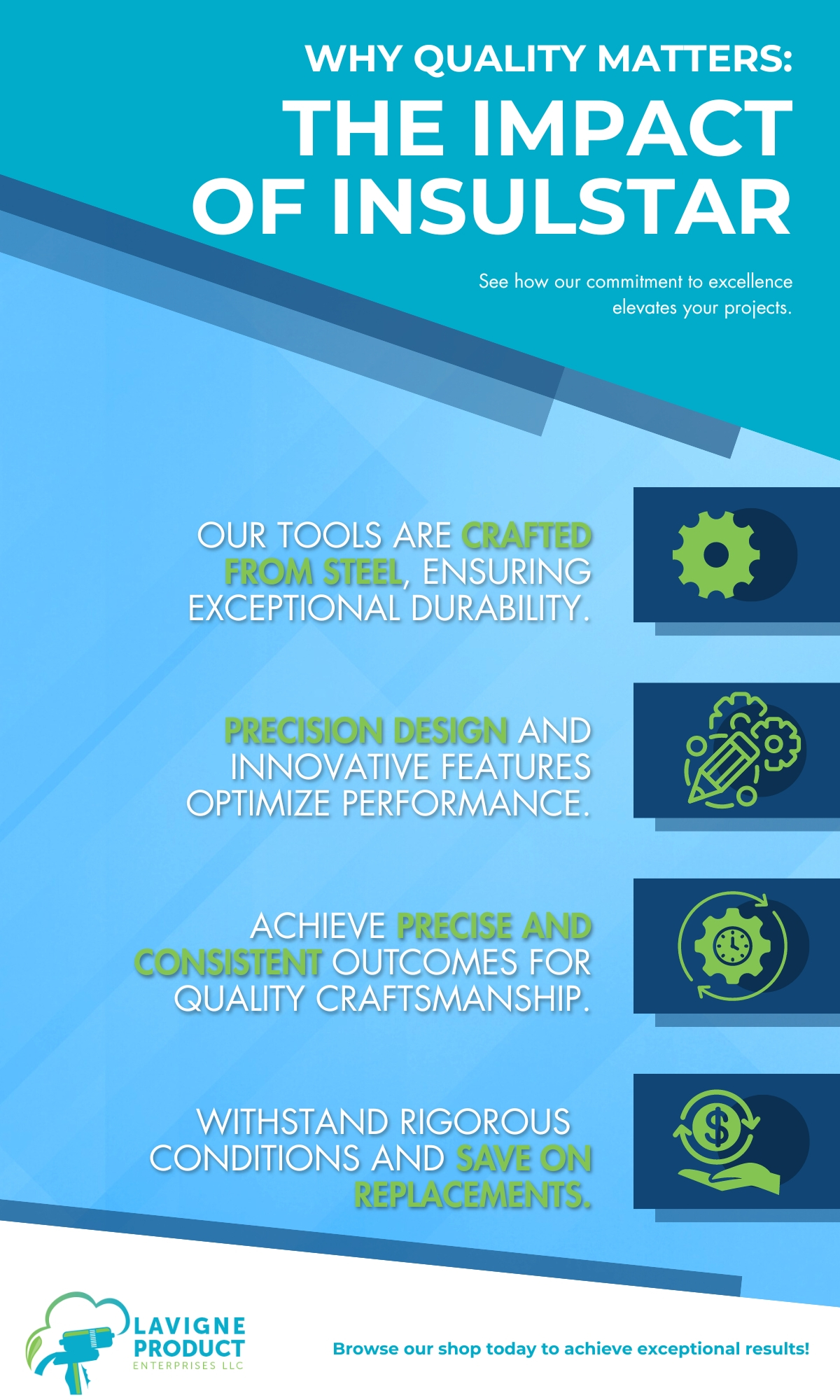 WHY QUALITY MATTERS:
THE IMPACT OF INSULSTAR

See how our commitment to excellence elevates your projects.

OUR TOOLS ARE CRAFTED FROM STEEL, ENSURING EXCEPTIONAL DURABILITY.

PRECISION DESIGN AND INNOVATIVE FEATURES OPTIMIZE PERFORMANCE.

ACHIEVE PRECISE AND CONSISTENT OUTCOMES FOR QUALITY CRAFTSMANSHIP.

WITHSTAND RIGOROUS CONDITIONS AND SAVE ON REPLACEMENTS.

LAVIGNE PRODUCT ENTERPRISES LLC

Browse our shop today to achieve exceptional results!